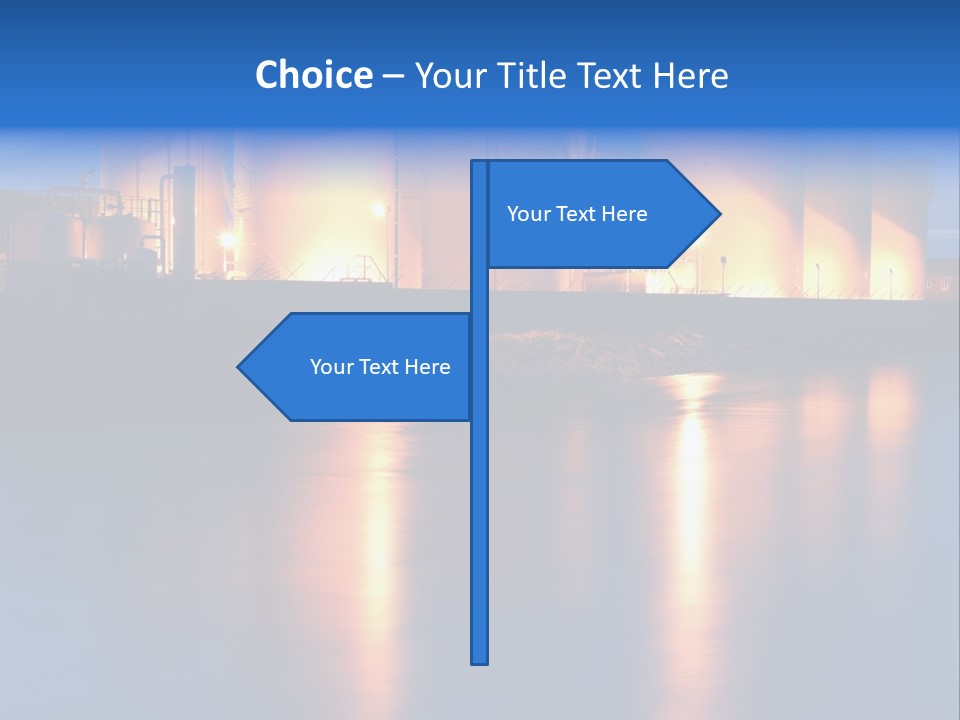 Choice – Your Title Text Here

Your Text Here

Your Text Here